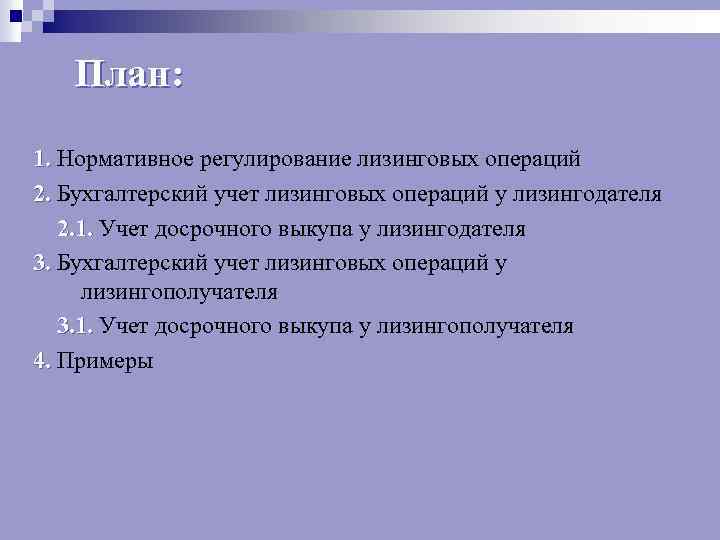 План:

1. Нормативное регулирование лизинговых операций
2. Бухгалтерский учет лизинговых операций у лизингодателя
2.1. Учет досрочного выкупа у лизингодателя
3. Бухгалтерский учет лизинговых операций у лизингополучателя
3.1. Учет досрочного выкупа у лизингополучателя
4. Примеры